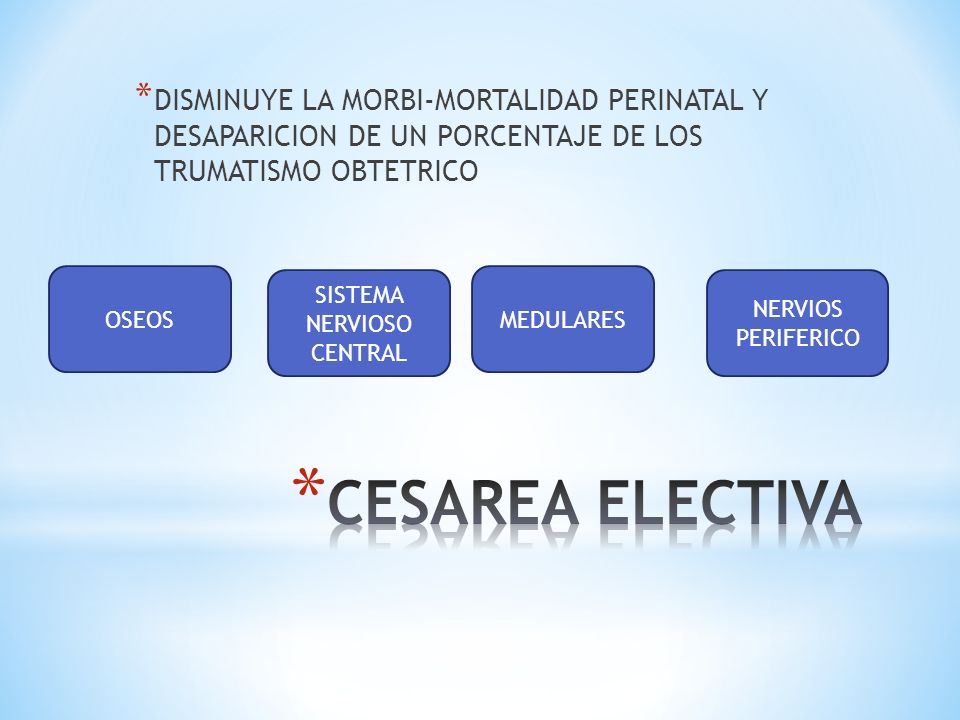 *DISMINUYE LA MORBI-MORTALIDAD PERINATAL Y DESAPARICION DE UN PORCENTAJE DE LOS TRUMATISMO OBTETRICO

OSEOS

SISTEMA NERVIOSO CENTRAL

MEDULARES

NERVIOS PERIFERICO

*CESAREA ELECTIVA